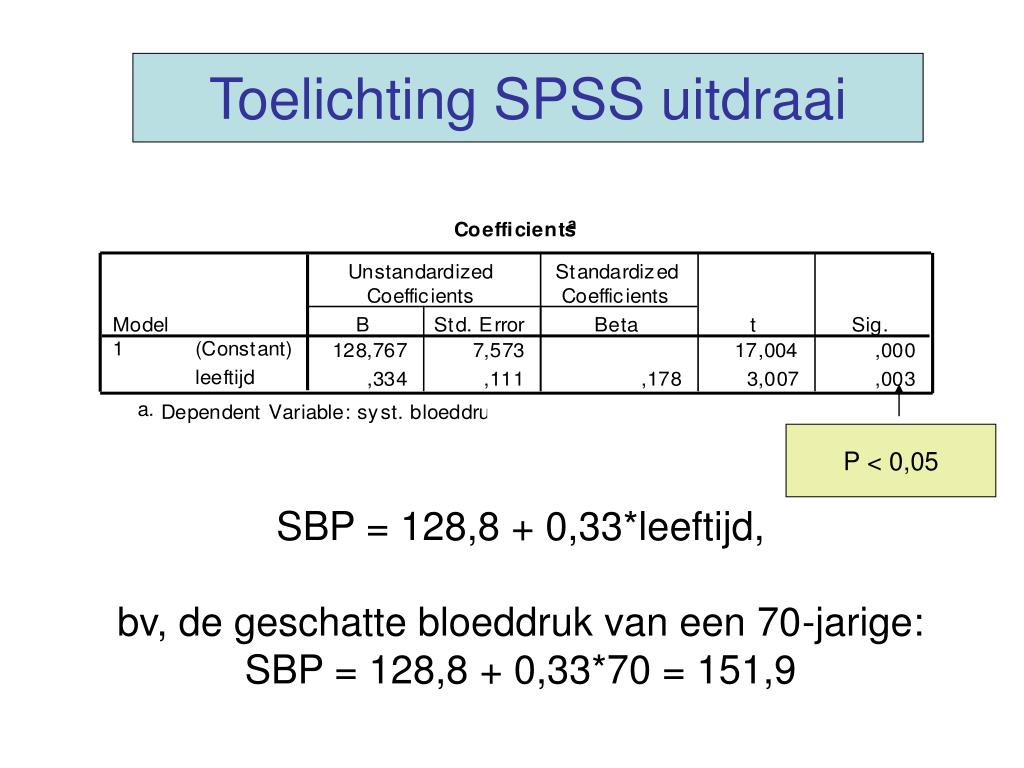 Toelichting SPSS uitdraai

Coefficients$^a$

| Model | | Unstandardized Coefficients B | Unstandardized Coefficients Std. Error | Standardized Coefficients Beta | t | Sig. |
|---|---|---|---|---|---|---|
| 1 | (Constant) | 128,767 | 7,573 | | 17,004 | ,000 |
| | leeftijd | ,334 | ,111 | ,178 | 3,007 | ,003 |

a. Dependent Variable: syst. bloeddru

P < 0,05

SBP = 128,8 + 0,33*leeftijd,

bv, de geschatte bloeddruk van een 70-jarige:
SBP = 128,8 + 0,33*70 = 151,9